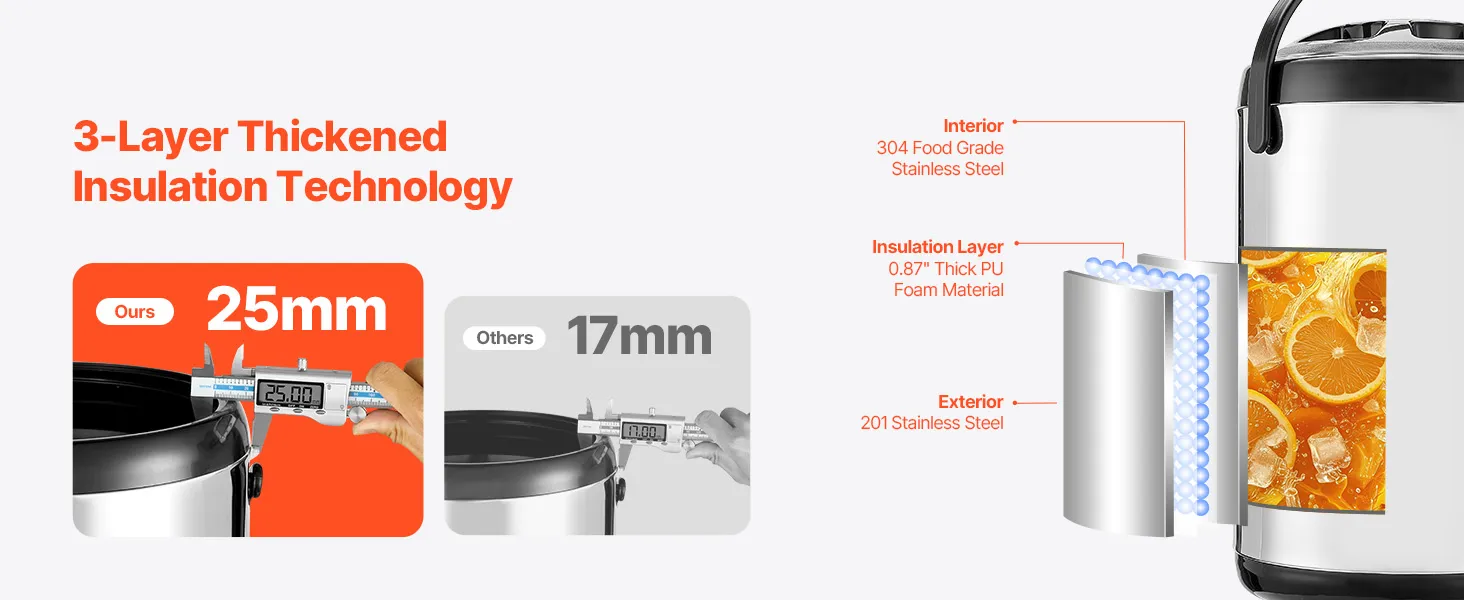 3-Layer Thickened Insulation Technology

Ours 25mm

25.00

Others 17mm

17.00

Interior
304 Food Grade Stainless Steel

Insulation Layer
0.87" Thick PU Foam Material

Exterior
201 Stainless Steel